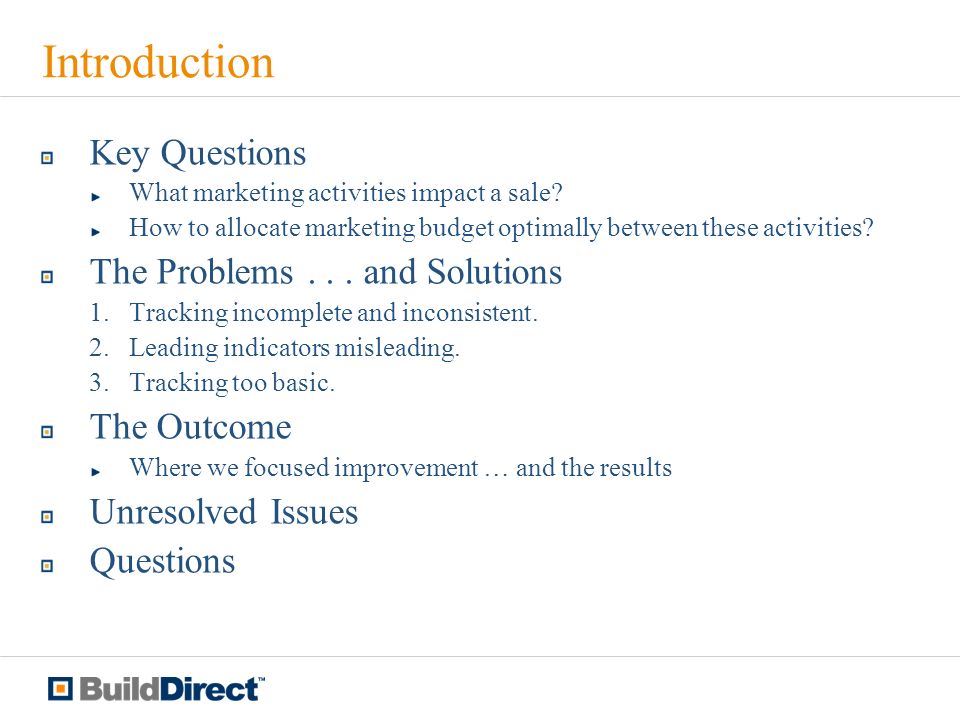 Introduction

Key Questions

What marketing activities impact a sale?

How to allocate marketing budget optimally between these activities?

The Problems . . . and Solutions

1. Tracking incomplete and inconsistent.
2. Leading indicators misleading.
3. Tracking too basic.

The Outcome

Where we focused improvement … and the results

Unresolved Issues

Questions

BuildDirect™